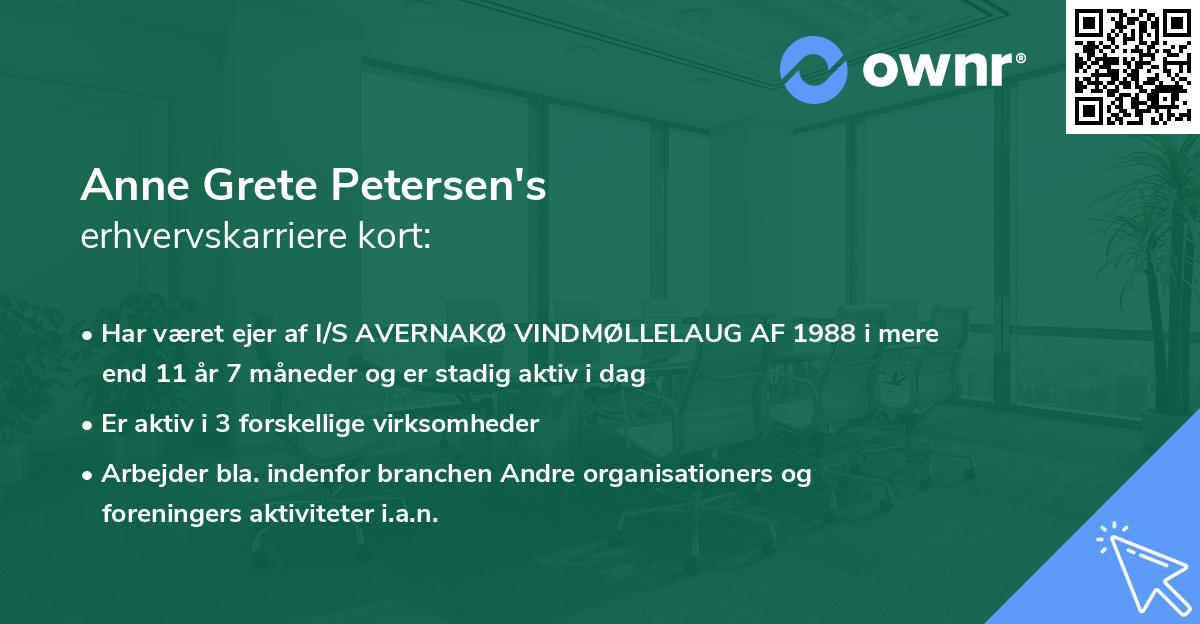 ownr®

Anne Grete Petersen's
erhvervskarriere kort:

• Har været ejer af I/S AVERNAKØ VINDMØLLELAUG AF 1988 i mere end 11 år 7 måneder og er stadig aktiv i dag

• Er aktiv i 3 forskellige virksomheder

• Arbejder bla. indenfor branchen Andre organisationers og foreningers aktiviteter i.a.n.